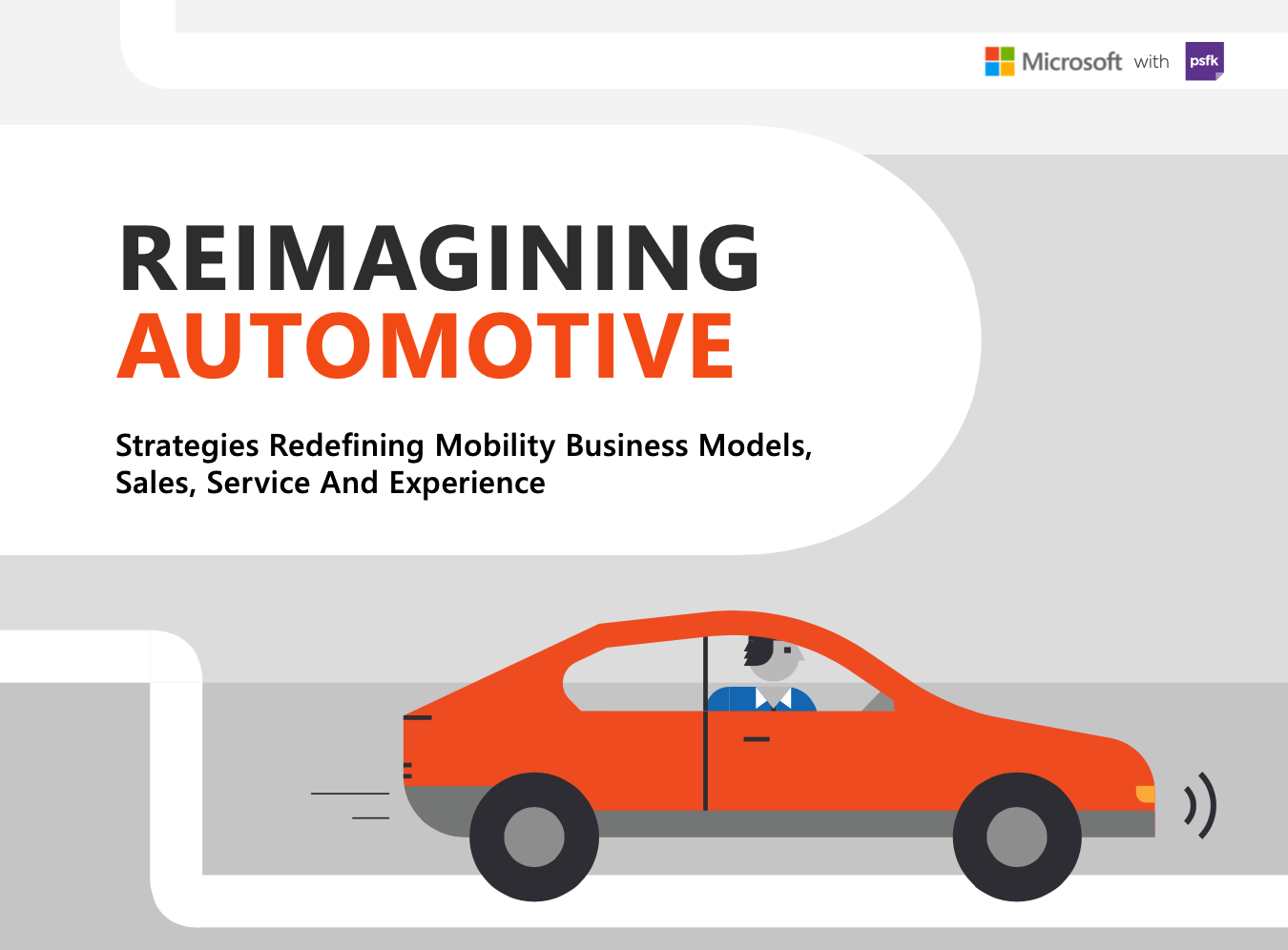 Microsoft with psfk

REIMAGINING AUTOMOTIVE

Strategies Redefining Mobility Business Models, Sales, Service And Experience